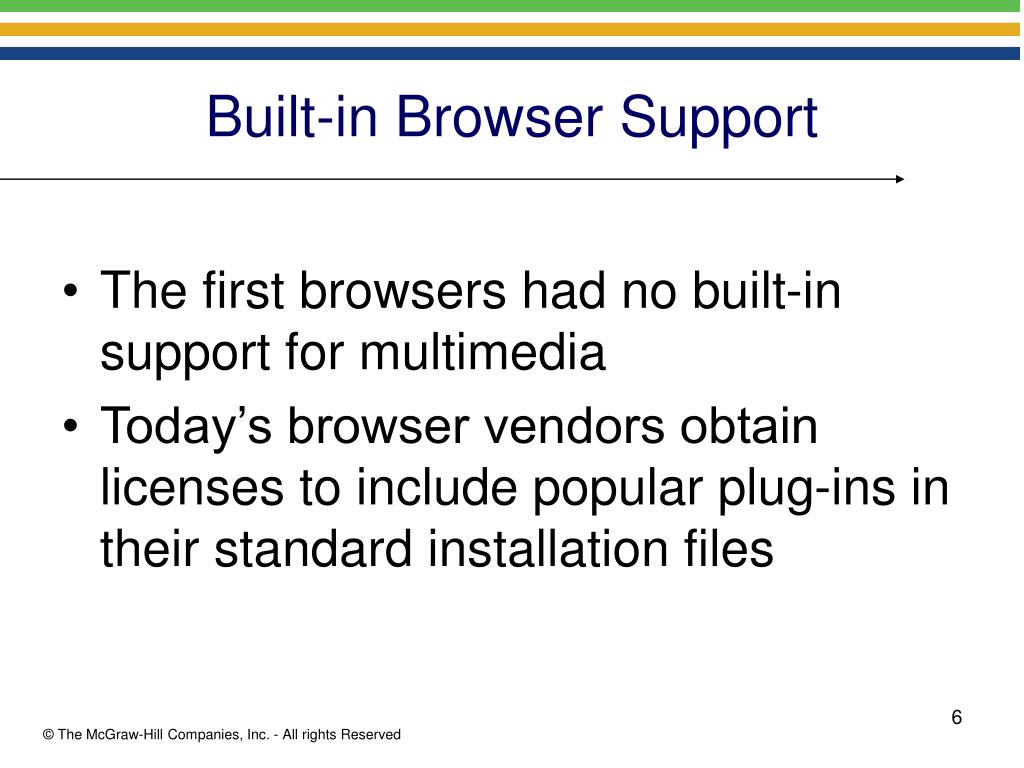 Built-in Browser Support

• The first browsers had no built-in support for multimedia
• Today’s browser vendors obtain licenses to include popular plug-ins in their standard installation files

6

© The McGraw-Hill Companies, Inc. - All rights Reserved